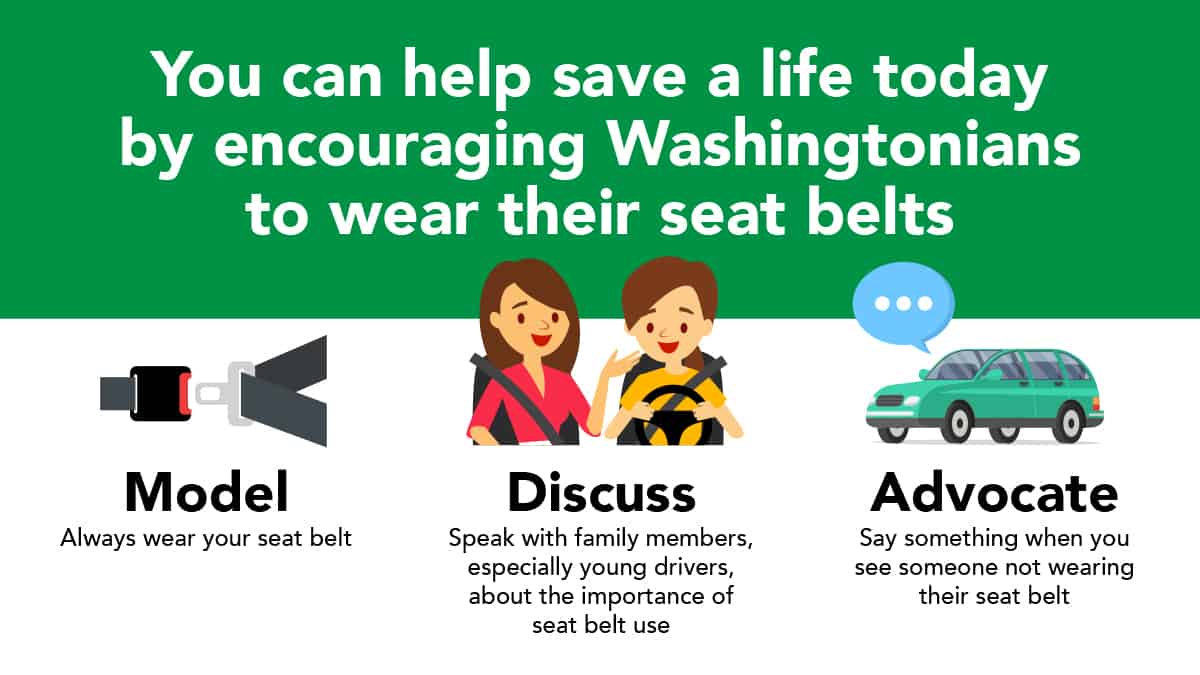 You can help save a life today by encouraging Washingtonians to wear their seat belts

Model
Always wear your seat belt

Discuss
Speak with family members, especially young drivers, about the importance of seat belt use

Advocate
Say something when you see someone not wearing their seat belt